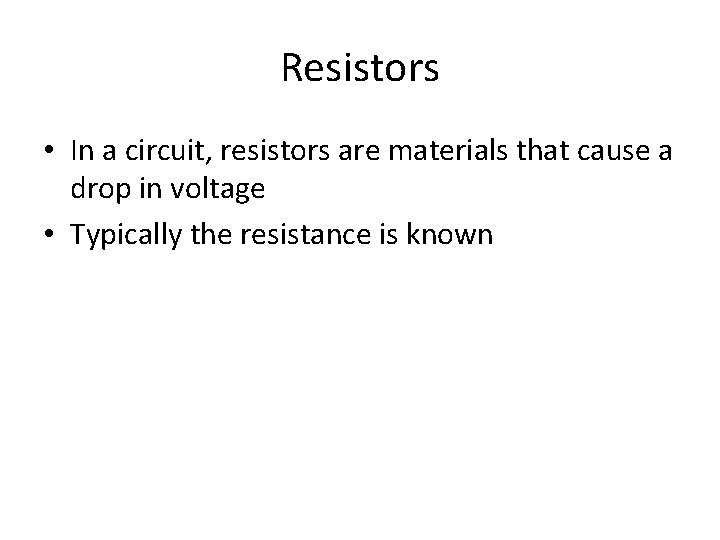 Resistors

• In a circuit, resistors are materials that cause a drop in voltage
• Typically the resistance is known